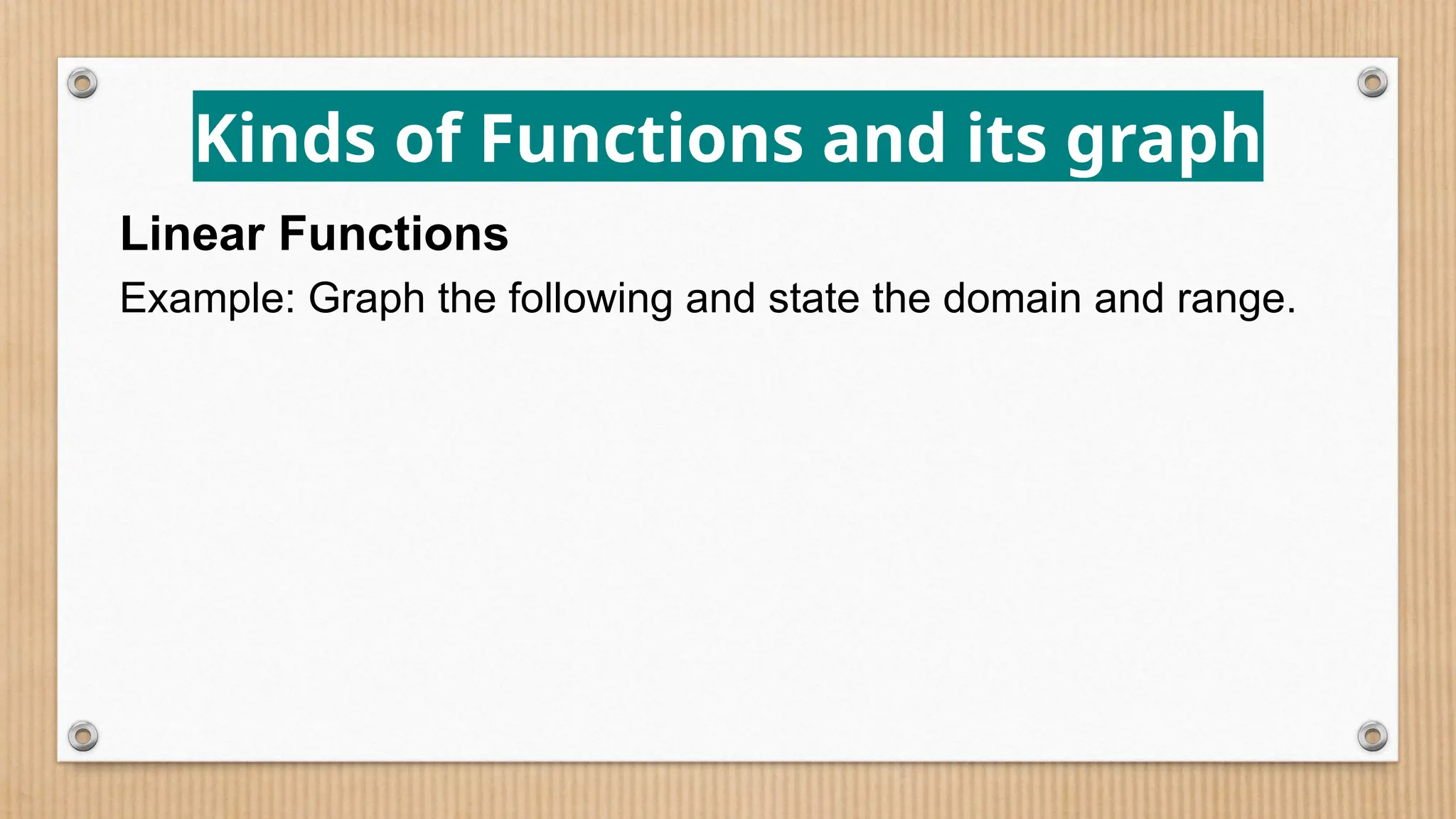 Kinds of Functions and its graph

Linear Functions

Example: Graph the following and state the domain and range.